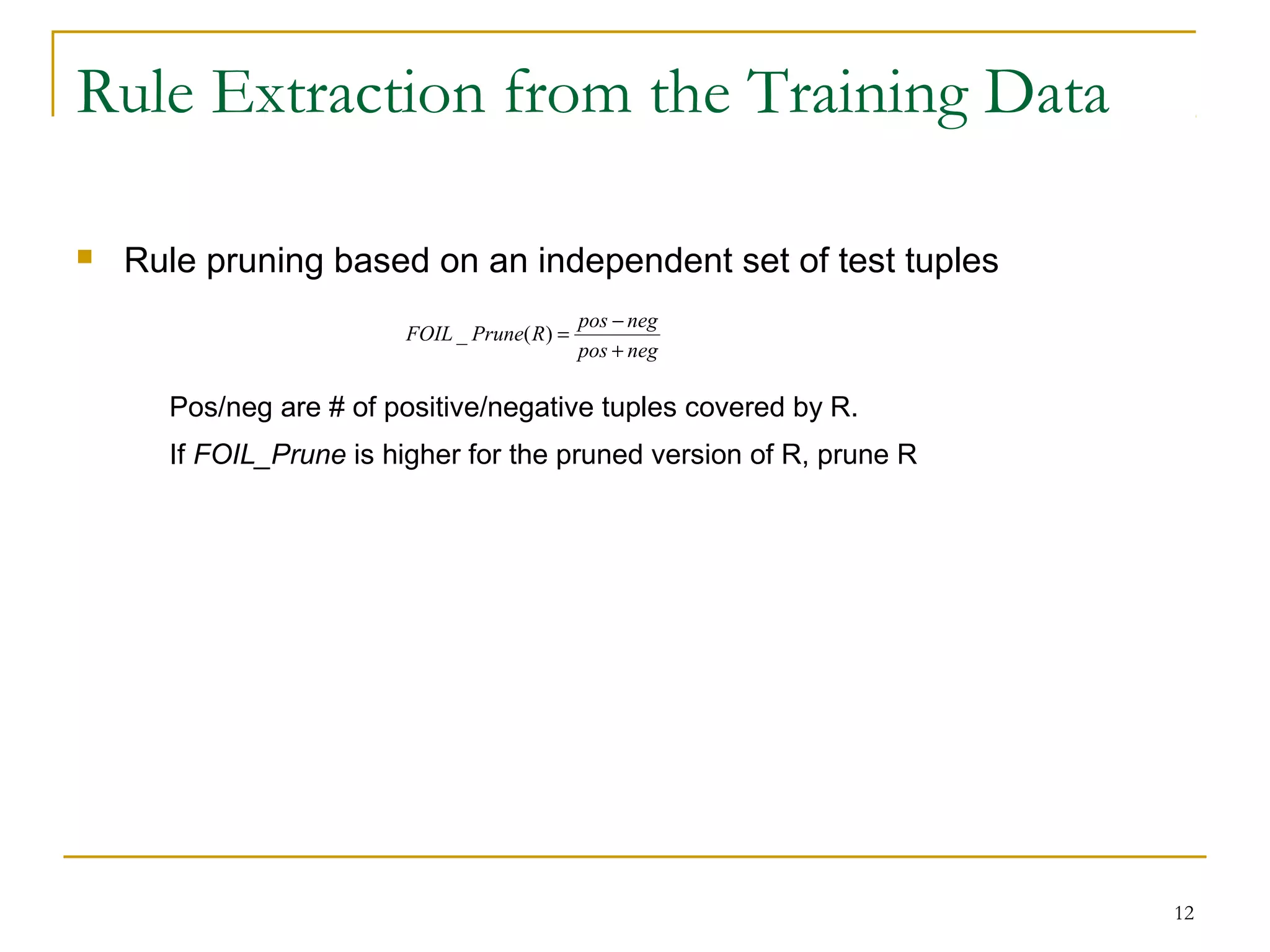 Rule Extraction from the Training Data

Rule pruning based on an independent set of test tuples

$FOIL\_Prune(R) = \frac{pos - neg}{pos + neg}$

Pos/neg are # of positive/negative tuples covered by R.

If FOIL_Prune is higher for the pruned version of R, prune R

12